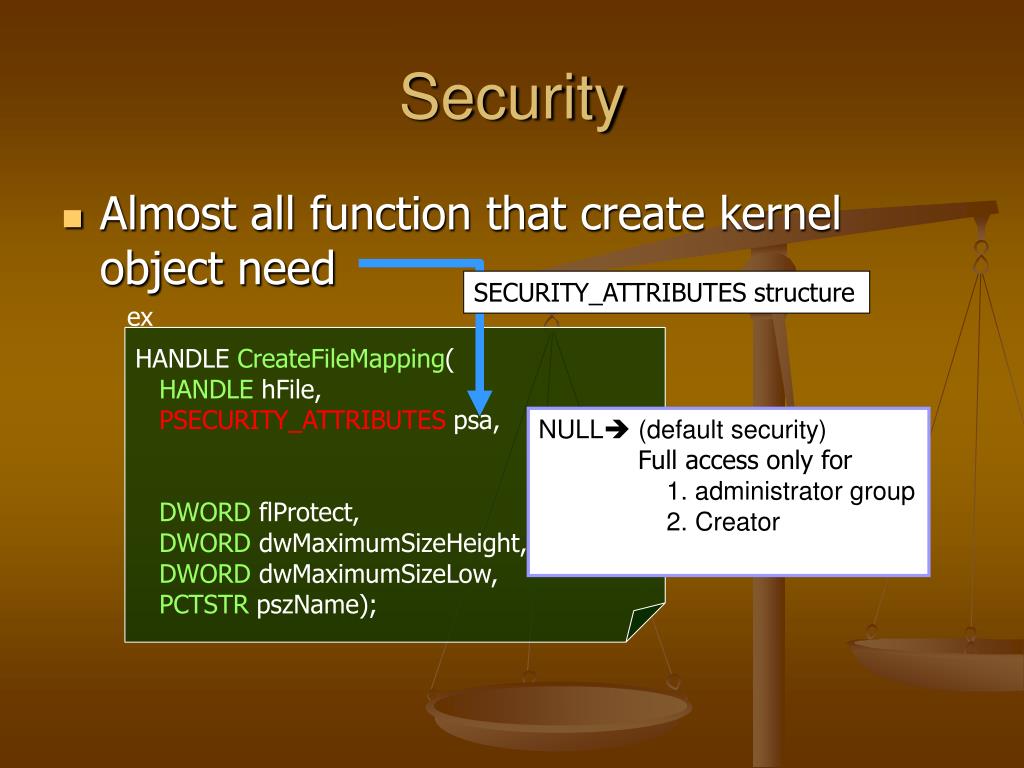 Security

Almost all function that create kernel object need

SECURITY_ATTRIBUTES structure

ex

HANDLE CreateFileMapping(
HANDLE hFile,
PSECURITY_ATTRIBUTES psa,

DWORD flProtect,
DWORD dwMaximumSizeHeight,
DWORD dwMaximumSizeLow,
PCTSTR pszName);

NULL➔ (default security)
Full access only for
1. administrator group
2. Creator